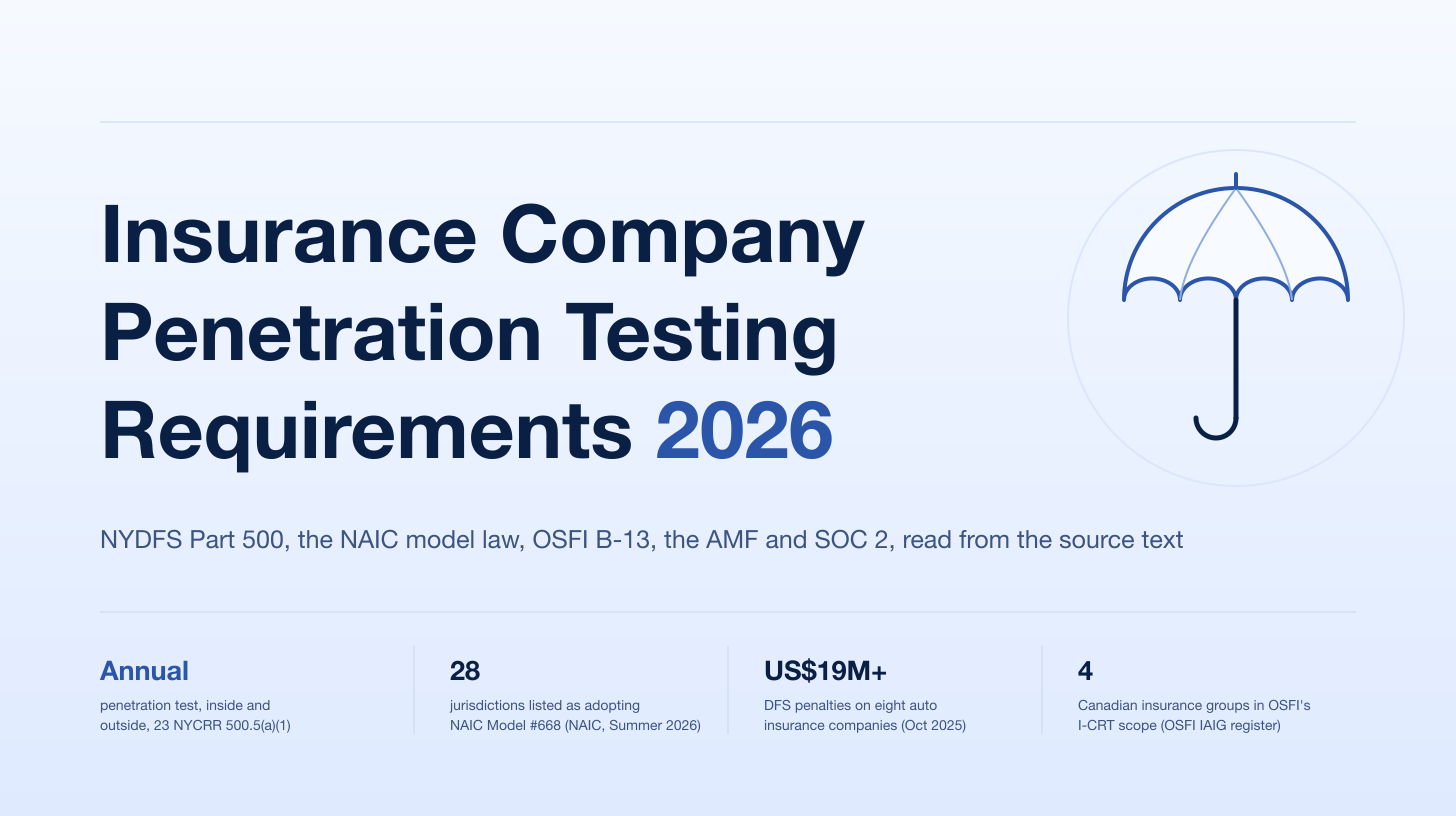 Insurance Company Penetration Testing Requirements 2026

NYDFS Part 500, the NAIC model law, OSFI B-13, the AMF and SOC 2, read from the source text

Annual

penetration test, inside and outside, 23 NYCRR 500.5(a)(1)

28

jurisdictions listed as adopting NAIC Model #668 (NAIC, Summer 2026)

US$19M+

DFS penalties on eight auto insurance companies (Oct 2025)

4

Canadian insurance groups in OSFI's I-CRT scope (OSFI IAIG register)